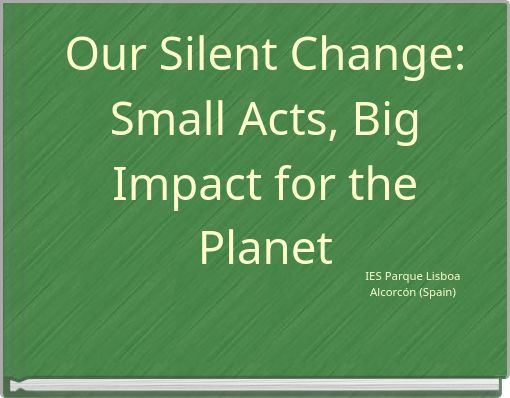 Our Silent Change: Small Acts, Big Impact for the Planet

IES Parque Lisboa
Alcorcón (Spain)